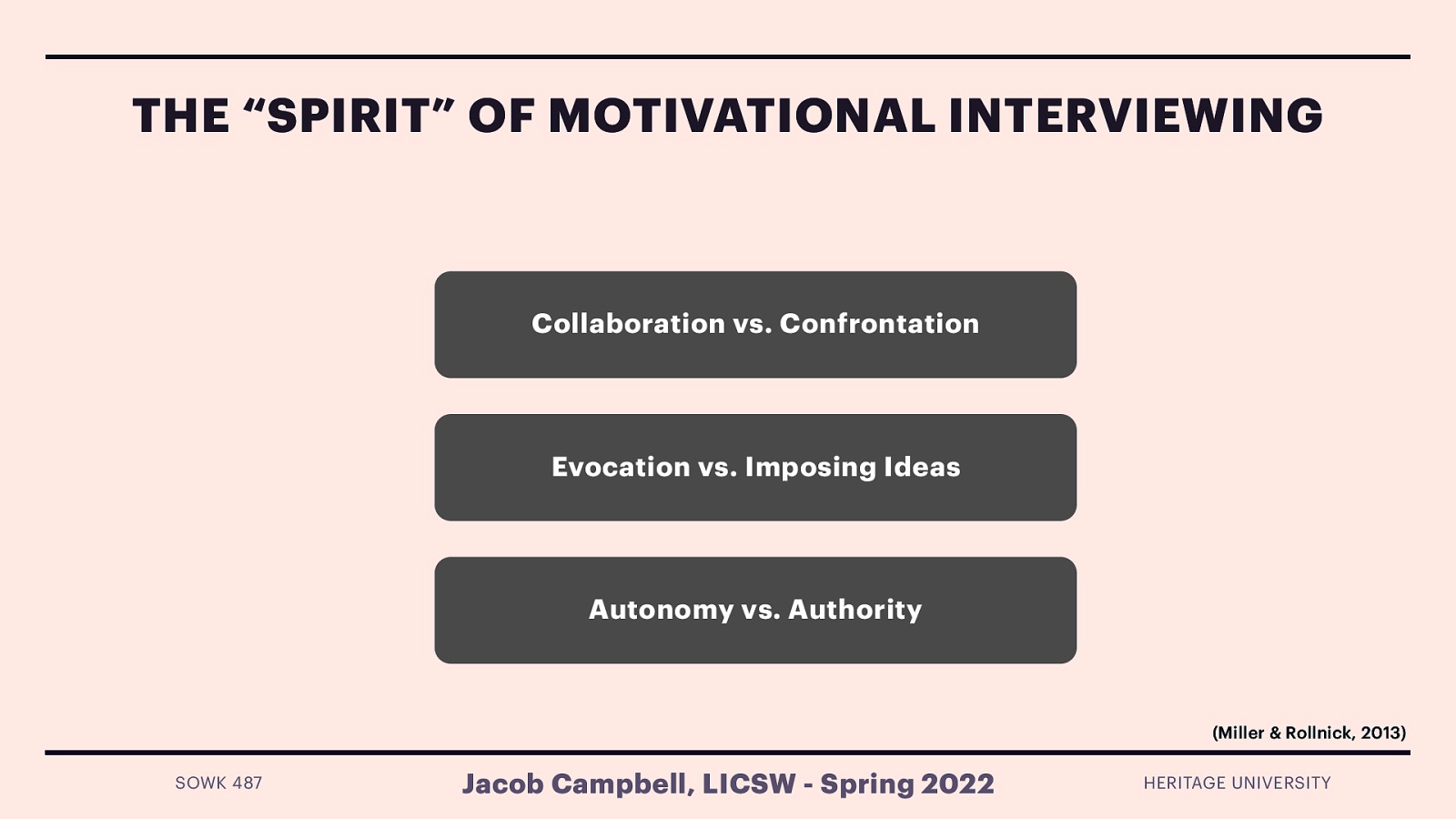 THE “SPIRIT” OF MOTIVATIONAL INTERVIEWING

Collaboration vs. Confrontation

Evocation vs. Imposing Ideas

Autonomy vs. Authority

(Miller & Rollnick, 2013)

SOWK 487

Jacob Campbell, LICSW - Spring 2022

HERITAGE UNIVERSITY